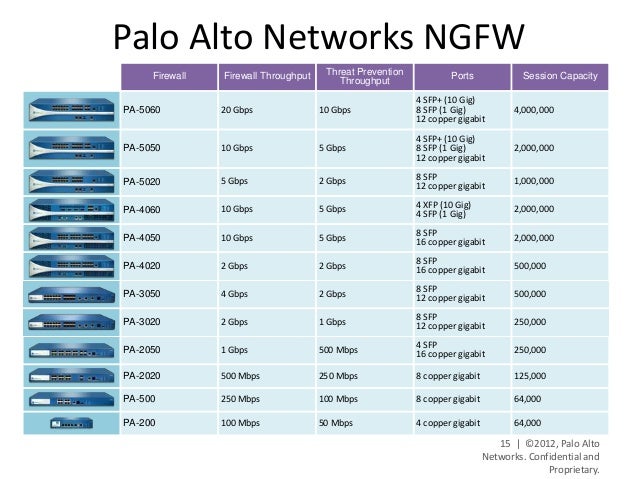 Palo Alto Networks NGFW

| Firewall | Firewall Throughput | Threat Prevention Throughput | Ports | Session Capacity |
|---|---|---|---|---|
| PA-5060 | 20 Gbps | 10 Gbps | 4 SFP+ (10 Gig) 8 SFP (1 Gig) 12 copper gigabit | 4,000,000 |
| PA-5050 | 10 Gbps | 5 Gbps | 4 SFP+ (10 Gig) 8 SFP (1 Gig) 12 copper gigabit | 2,000,000 |
| PA-5020 | 5 Gbps | 2 Gbps | 8 SFP 12 copper gigabit | 1,000,000 |
| PA-4060 | 10 Gbps | 5 Gbps | 4 XFP (10 Gig) 4 SFP (1 Gig) | 2,000,000 |
| PA-4050 | 10 Gbps | 5 Gbps | 8 SFP 16 copper gigabit | 2,000,000 |
| PA-4020 | 2 Gbps | 2 Gbps | 8 SFP 16 copper gigabit | 500,000 |
| PA-3050 | 4 Gbps | 2 Gbps | 8 SFP 12 copper gigabit | 500,000 |
| PA-3020 | 2 Gbps | 1 Gbps | 8 SFP 12 copper gigabit | 250,000 |
| PA-2050 | 1 Gbps | 500 Mbps | 4 SFP 16 copper gigabit | 250,000 |
| PA-2020 | 500 Mbps | 250 Mbps | 8 copper gigabit | 125,000 |
| PA-500 | 250 Mbps | 100 Mbps | 8 copper gigabit | 64,000 |
| PA-200 | 100 Mbps | 50 Mbps | 4 copper gigabit | 64,000 |

15 | ©2012, Palo Alto Networks. Confidential and Proprietary.